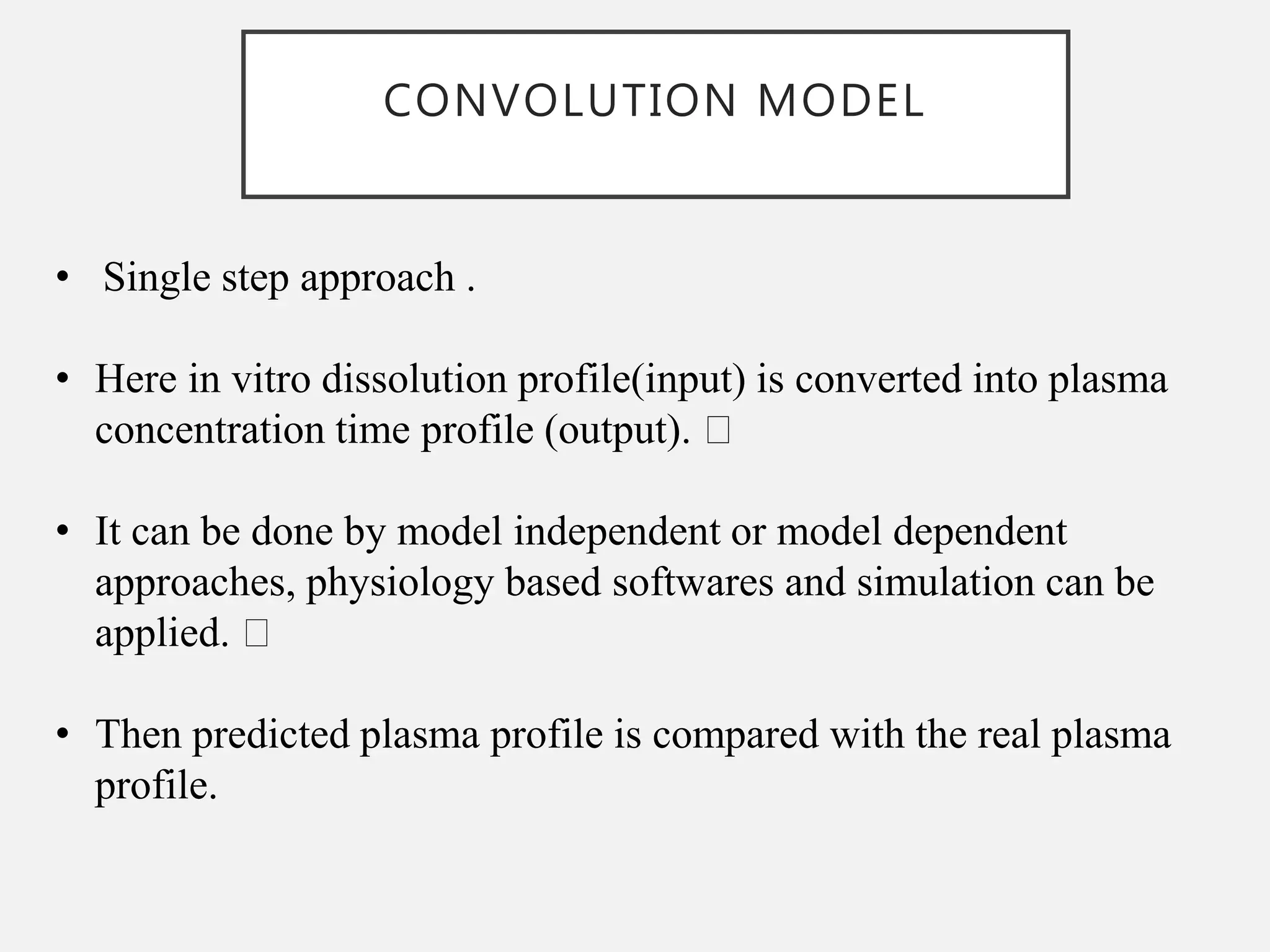 CONVOLUTION MODEL

• Single step approach .

• Here in vitro dissolution profile(input) is converted into plasma concentration time profile (output). 

• It can be done by model independent or model dependent approaches, physiology based softwares and simulation can be applied. 

• Then predicted plasma profile is compared with the real plasma profile.